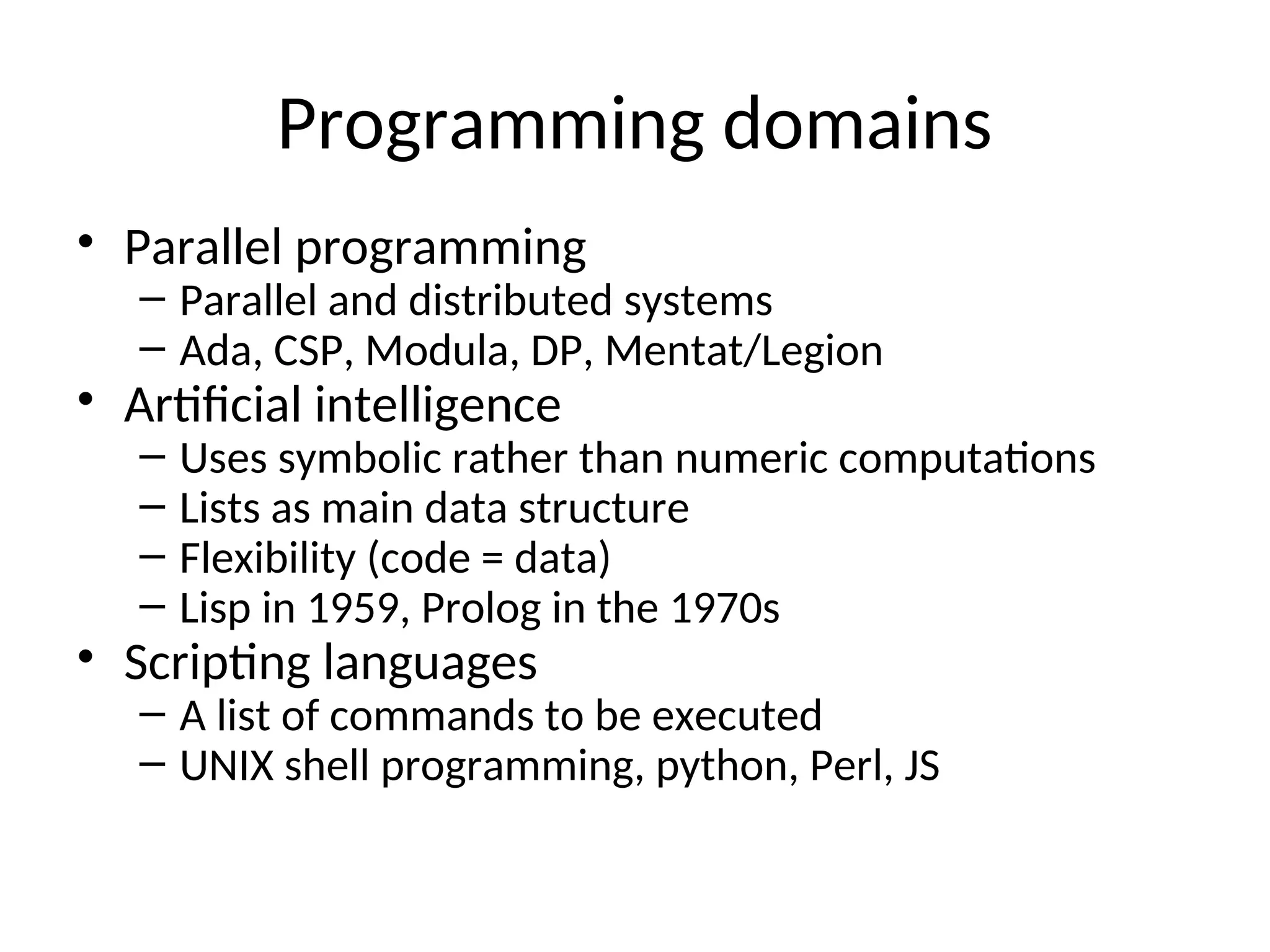 Programming domains

• Parallel programming
– Parallel and distributed systems
– Ada, CSP, Modula, DP, Mentat/Legion
• Artificial intelligence
– Uses symbolic rather than numeric computations
– Lists as main data structure
– Flexibility (code = data)
– Lisp in 1959, Prolog in the 1970s
• Scripting languages
– A list of commands to be executed
– UNIX shell programming, python, Perl, JS